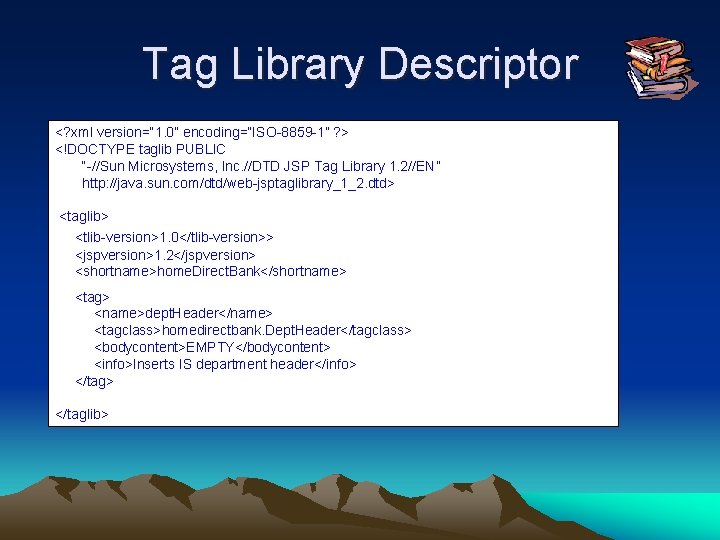 Tag Library Descriptor

<?xml version="1.0" encoding="ISO-8859-1" ?>
<!DOCTYPE taglib PUBLIC
"-//Sun Microsystems, Inc.//DTD JSP Tag Library 1.2//EN"
http://java.sun.com/dtd/web-jsptaglibrary_1_2.dtd>

<taglib>
<tlib-version>1.0</tlib-version>>
<jspversion>1.2</jspversion>
<shortname>homeDirectBank</shortname>

<tag>
<name>deptHeader</name>
<tagclass>homedirectbank.DeptHeader</tagclass>
<bodycontent>EMPTY</bodycontent>
<info>Inserts IS department header</info>
</tag>

</taglib>